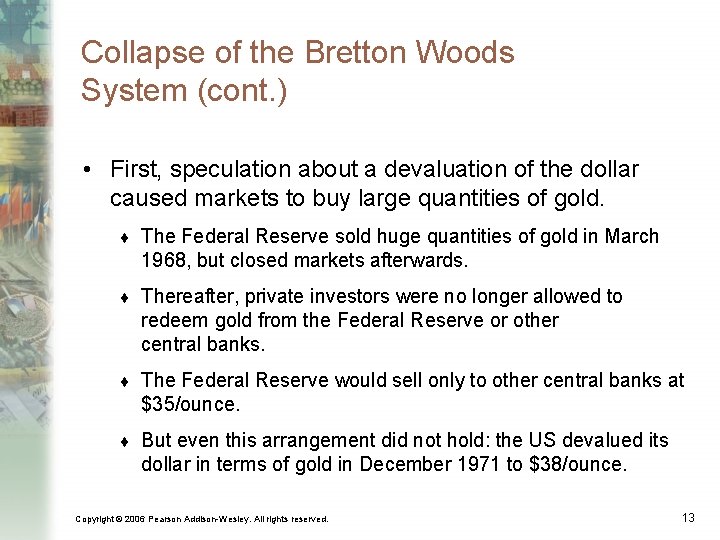 Collapse of the Bretton Woods System (cont.)

• First, speculation about a devaluation of the dollar caused markets to buy large quantities of gold.

♦ The Federal Reserve sold huge quantities of gold in March 1968, but closed markets afterwards.

♦ Thereafter, private investors were no longer allowed to redeem gold from the Federal Reserve or other central banks.

♦ The Federal Reserve would sell only to other central banks at \$35/ounce.

♦ But even this arrangement did not hold: the US devalued its dollar in terms of gold in December 1971 to \$38/ounce.

Copyright © 2006 Pearson Addison-Wesley. All rights reserved.

13